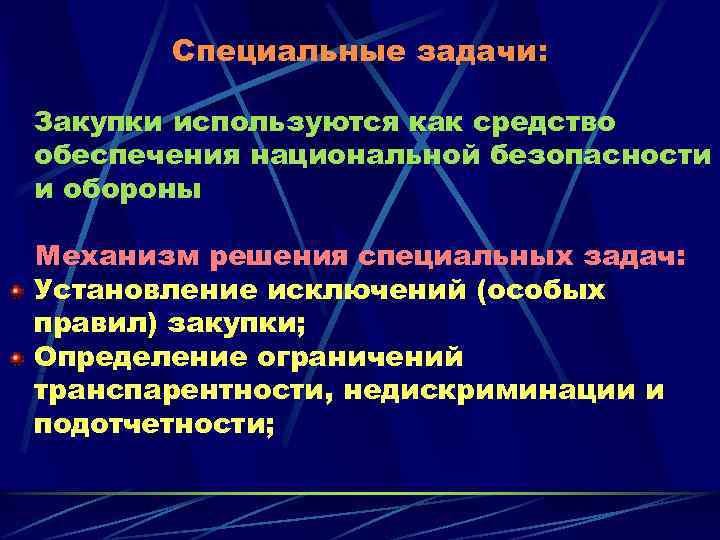 Специальные задачи:

Закупки используются как средство обеспечения национальной безопасности и обороны

Механизм решения специальных задач:
Установление исключений (особых правил) закупки;
Определение ограничений транспарентности, недискриминации и подотчетности;